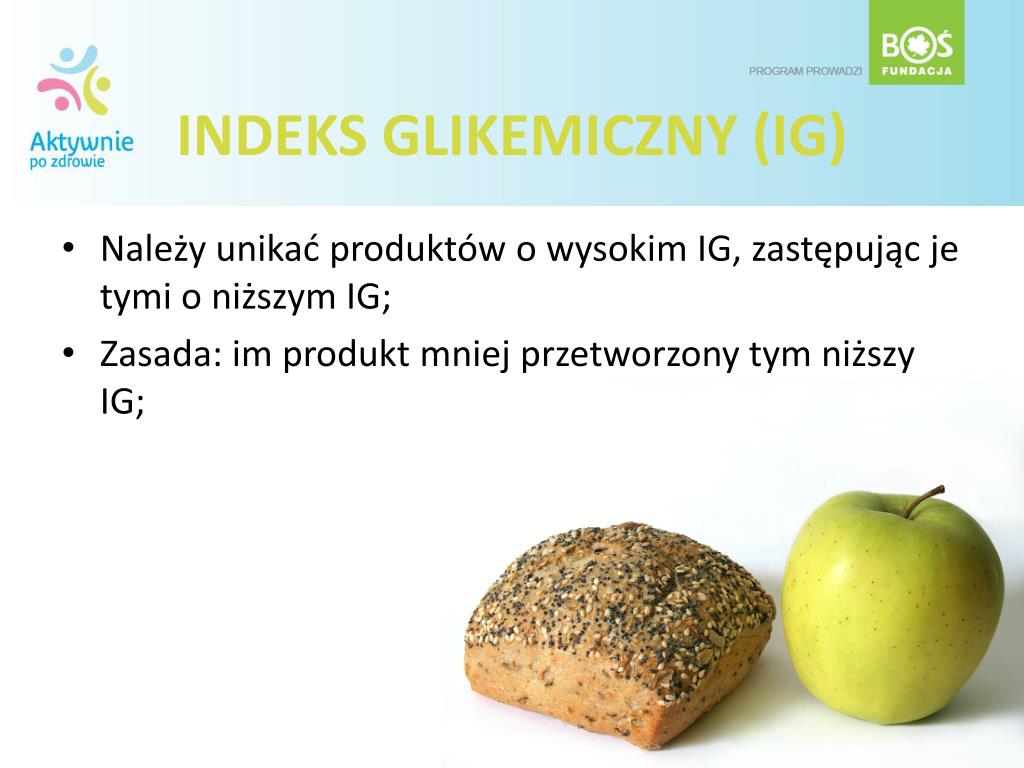 Aktywnie po zdrowie

PROGRAM PROWADZI

BOŚ FUNDACJA

INDEKS GLIKEMICZNY (IG)

• Należy unikać produktów o wysokim IG, zastępując je tymi o niższym IG;

• Zasada: im produkt mniej przetworzony tym niższy IG;